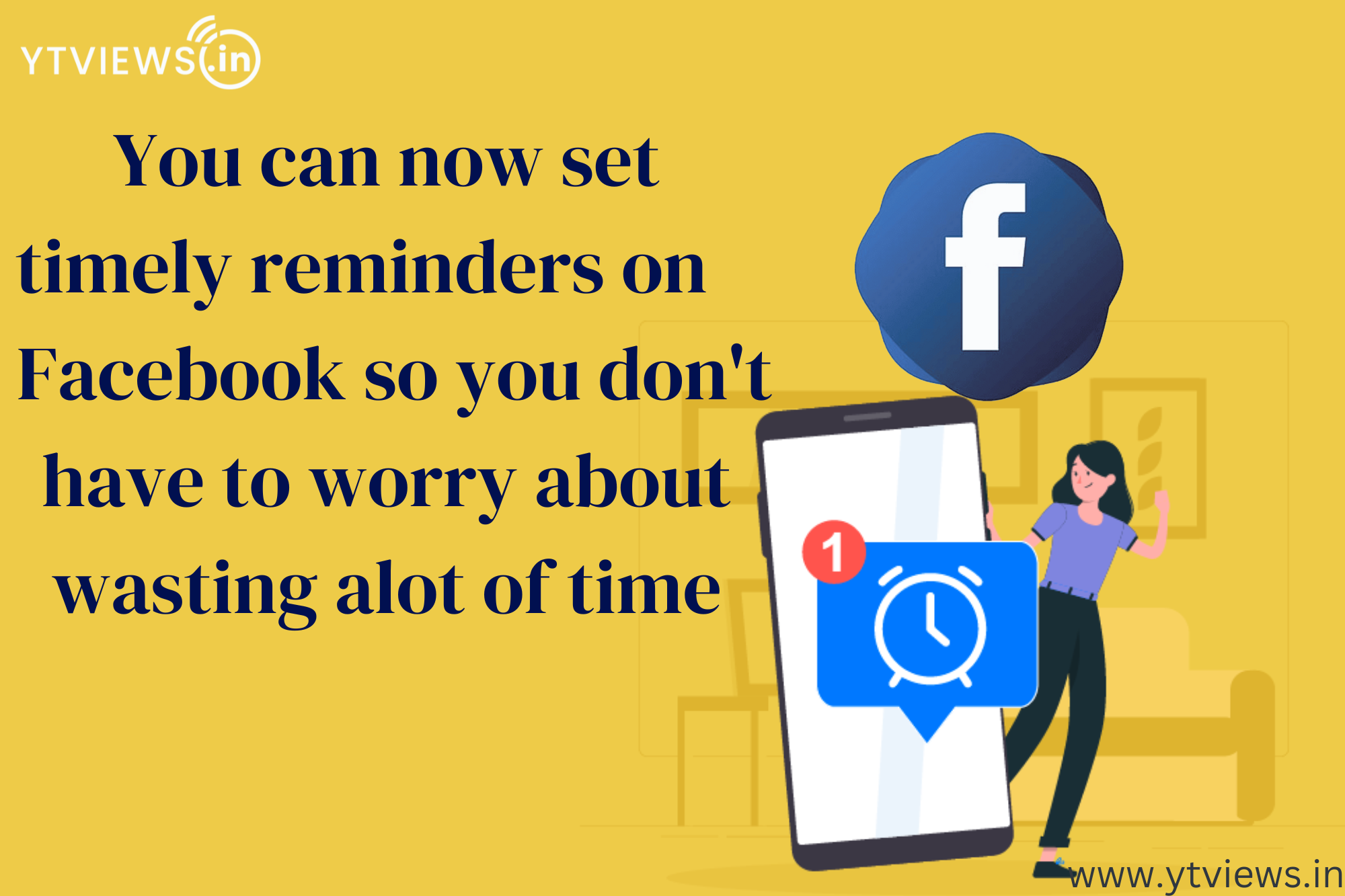 YTVIEWS.in

You can now set timely reminders on Facebook so you don't have to worry about wasting alot of time

f

1

www.ytviews.in